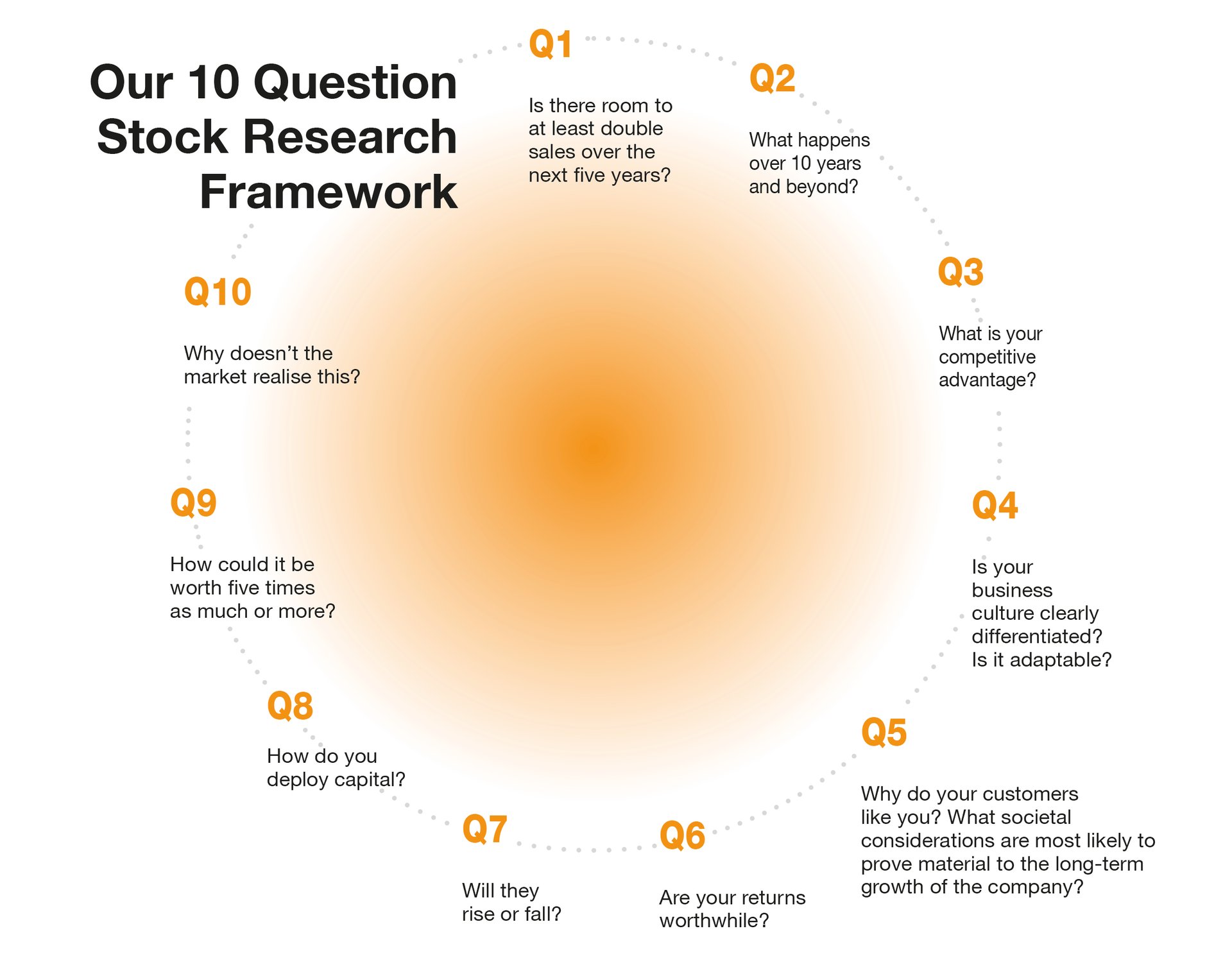 Our 10 Question Stock Research Framework

Q1

Is there room to at least double sales over the next five years?

Q2

What happens over 10 years and beyond?

Q3

What is your competitive advantage?

Q4

Is your business culture clearly differentiated? Is it adaptable?

Q5

Why do your customers like you? What societal considerations are most likely to prove material to the long-term growth of the company?

Q6

Are your returns worthwhile?

Q7

Will they rise or fall?

Q8

How do you deploy capital?

Q9

How could it be worth five times as much or more?

Q10

Why doesn't the market realise this?